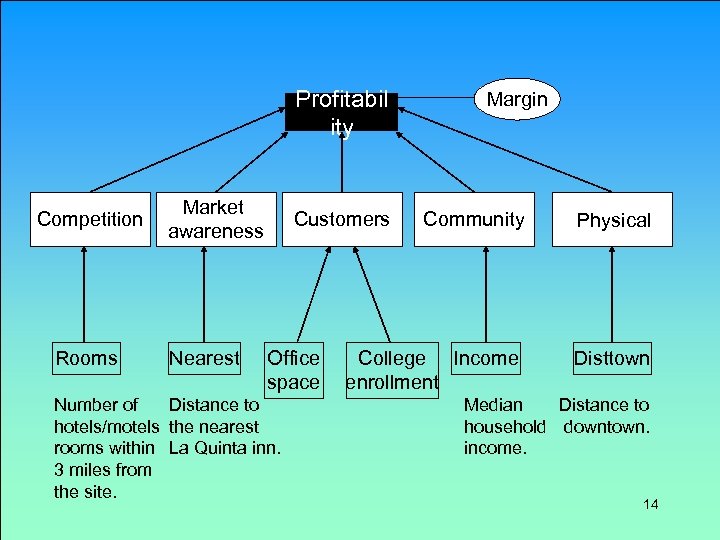 Profitabil ity

Margin

Competition

Market awareness

Customers

Community

Physical

Rooms

Nearest

Office space

College enrollment

Income

Disttown

Number of hotels/motels rooms within 3 miles from the site.

Distance to the nearest La Quinta inn.

Median household income.

Distance to downtown.

14